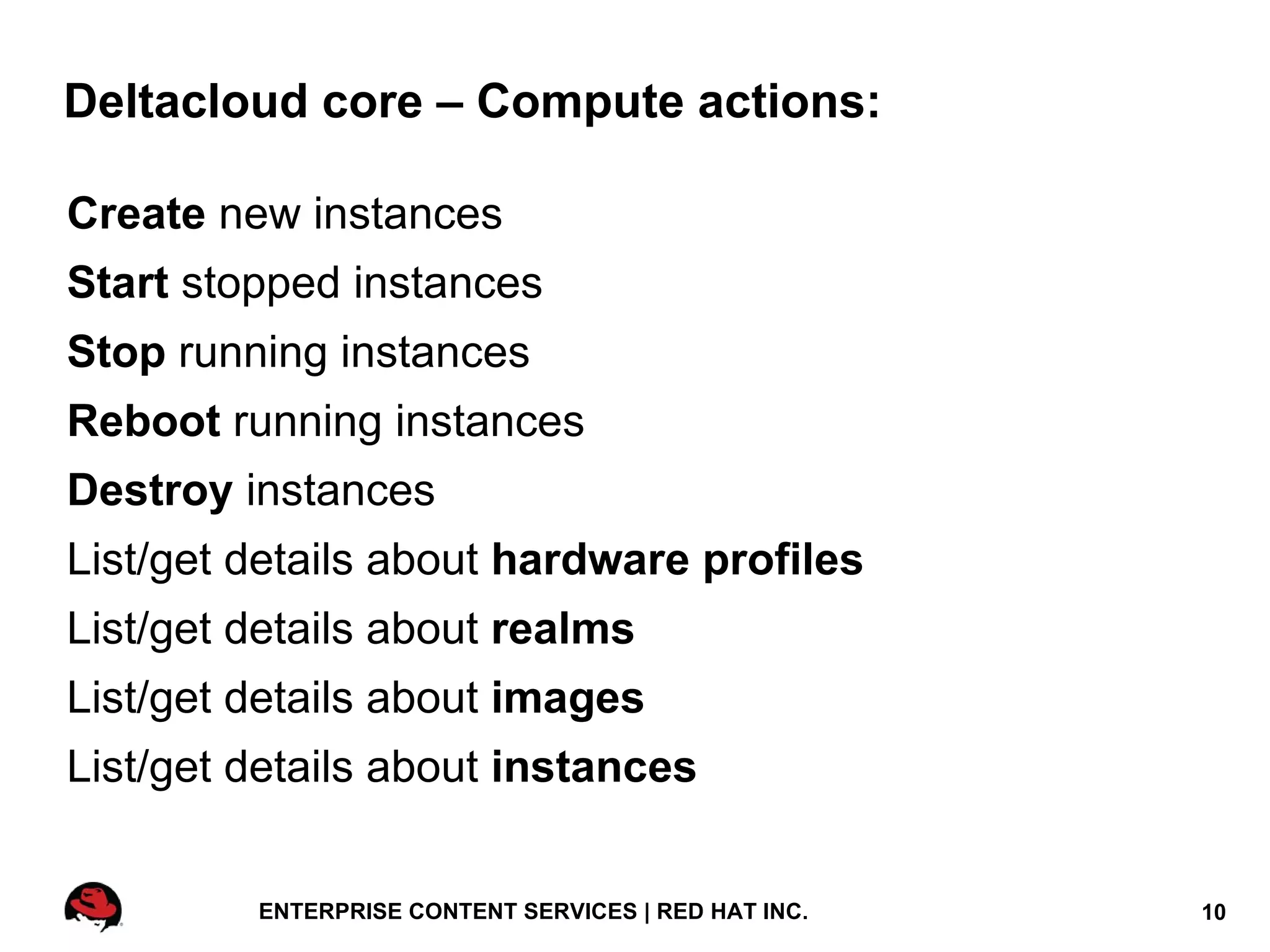 Deltacloud core – Compute actions:

Create new instances

Start stopped instances

Stop running instances

Reboot running instances

Destroy instances

List/get details about hardware profiles

List/get details about realms

List/get details about images

List/get details about instances

ENTERPRISE CONTENT SERVICES | RED HAT INC.

10